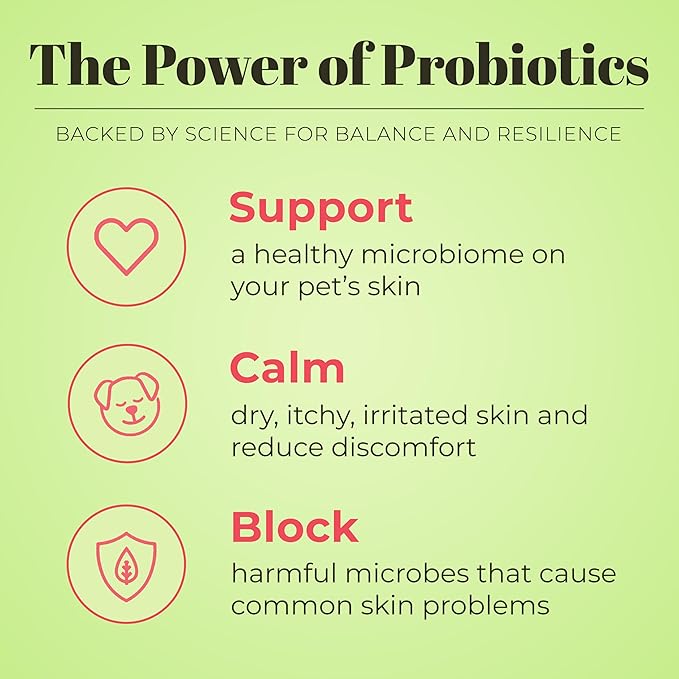 The Power of Probiotics

BACKED BY SCIENCE FOR BALANCE AND RESILIENCE

Support
a healthy microbiome on your pet's skin

Calm
dry, itchy, irritated skin and reduce discomfort

Block
harmful microbes that cause common skin problems